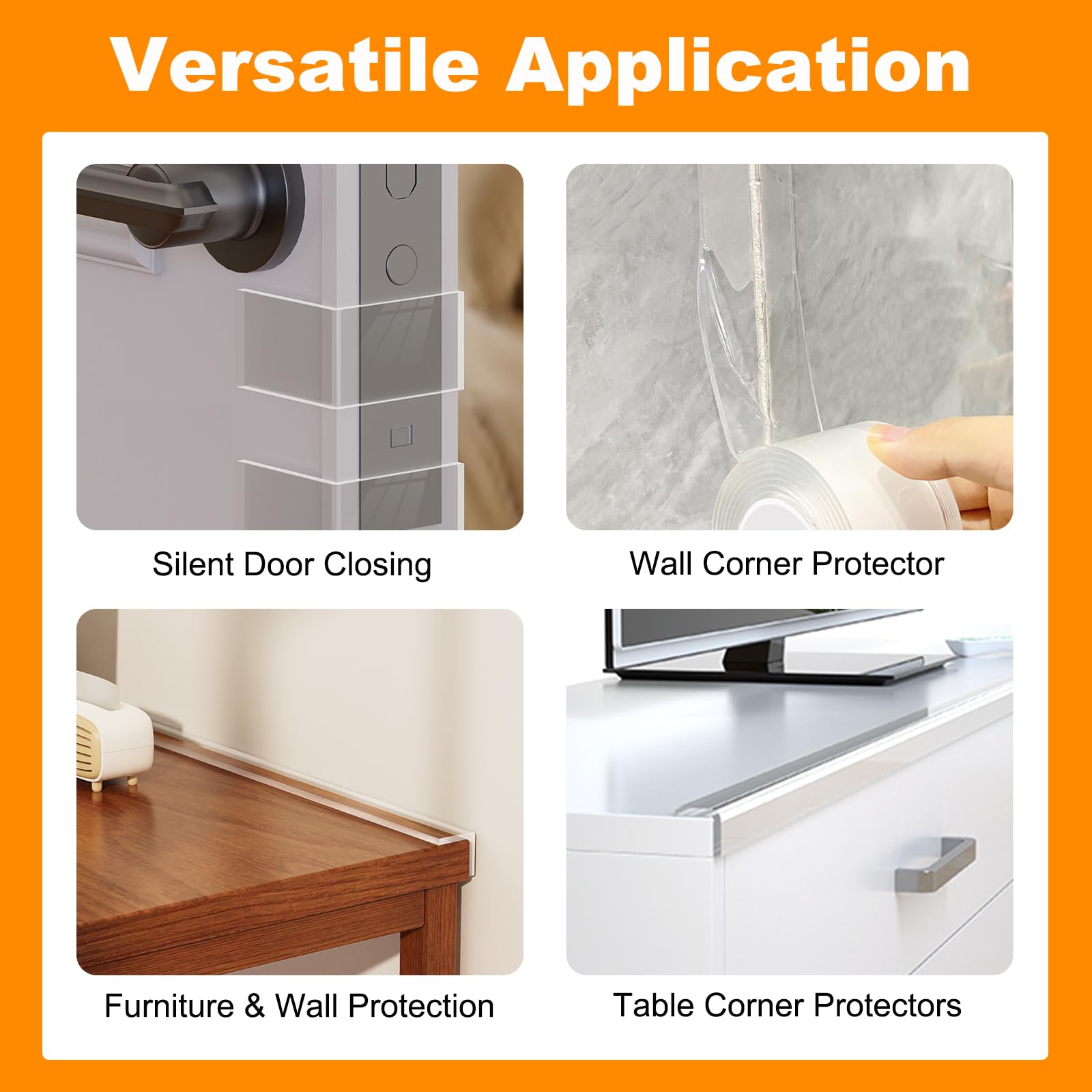 Versatile Application

Silent Door Closing

Wall Corner Protector

Furniture & Wall Protection

Table Corner Protectors